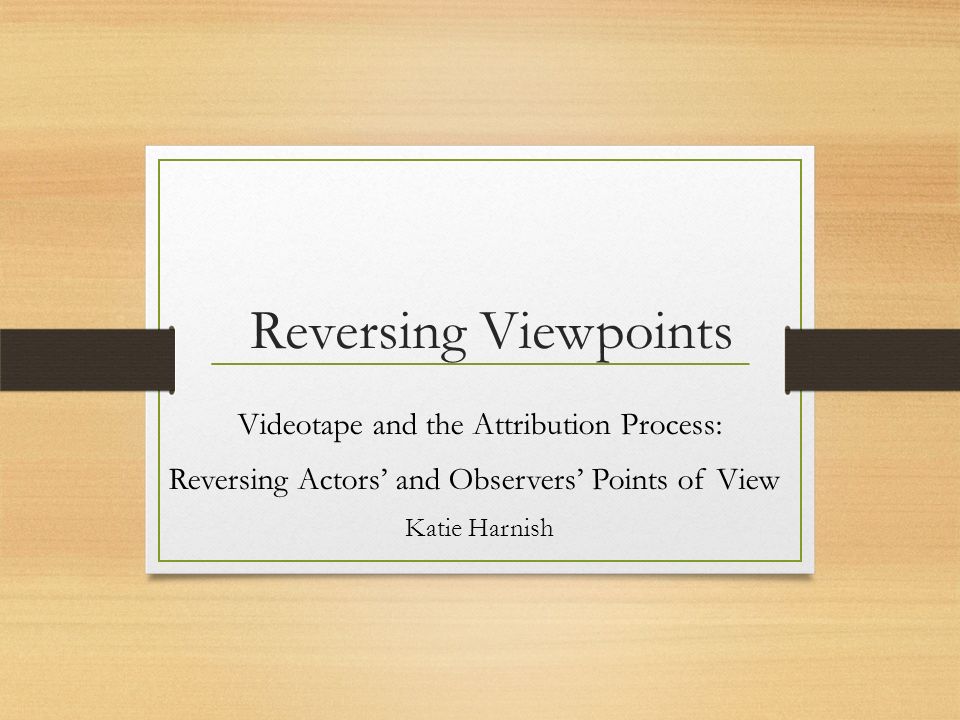 Reversing Viewpoints

Videotape and the Attribution Process:
Reversing Actors' and Observers' Points of View

Katie Harnish